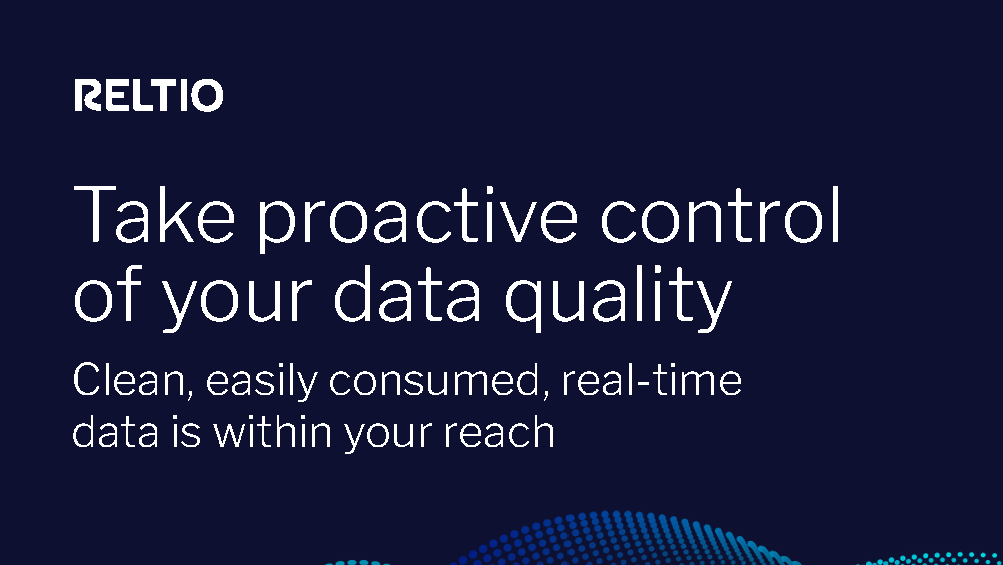 RELTIO

Take proactive control of your data quality

Clean, easily consumed, real-time data is within your reach